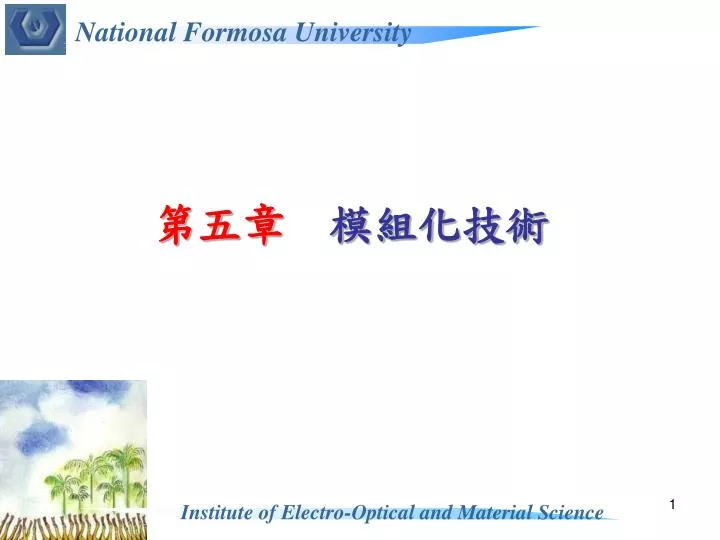 National Formosa University

第五章 模組化技術

Institute of Electro-Optical and Material Science

1